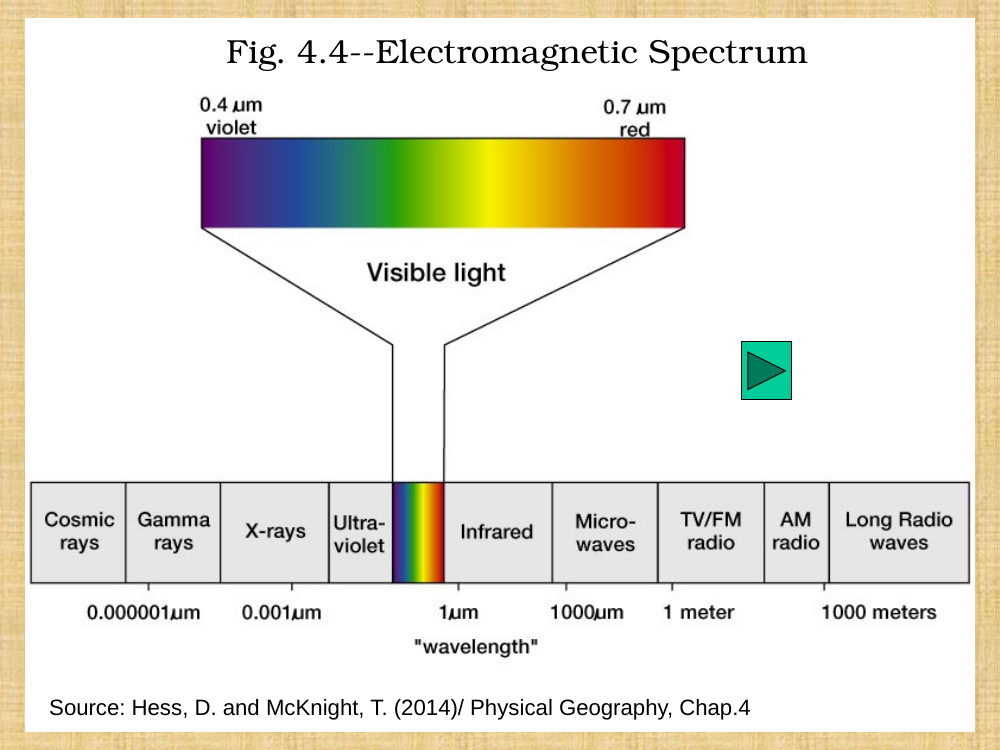 Fig. 4.4--Electromagnetic Spectrum

0.4 µm violet

0.7 µm red

Visible light

Cosmic rays

Gamma rays

X-rays

Ultra-violet

Infrared

Micro-waves

TV/FM radio

AM radio

Long Radio waves

0.000001µm

0.001µm

1µm

1000µm

1 meter

1000 meters

"wavelength"

Source: Hess, D. and McKnight, T. (2014)/ Physical Geography, Chap.4